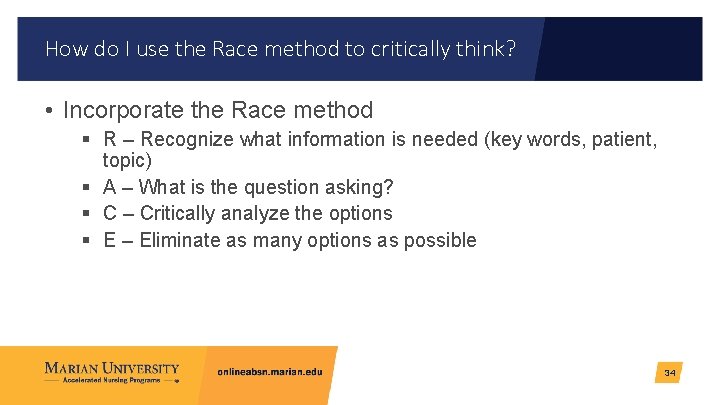 How do I use the Race method to critically think?

• Incorporate the Race method
 ▪ R – Recognize what information is needed (key words, patient, topic)
 ▪ A – What is the question asking?
 ▪ C – Critically analyze the options
 ▪ E – Eliminate as many options as possible

MARIAN UNIVERSITY
Accelerated Nursing Programs

onlineabsn.marian.edu

34